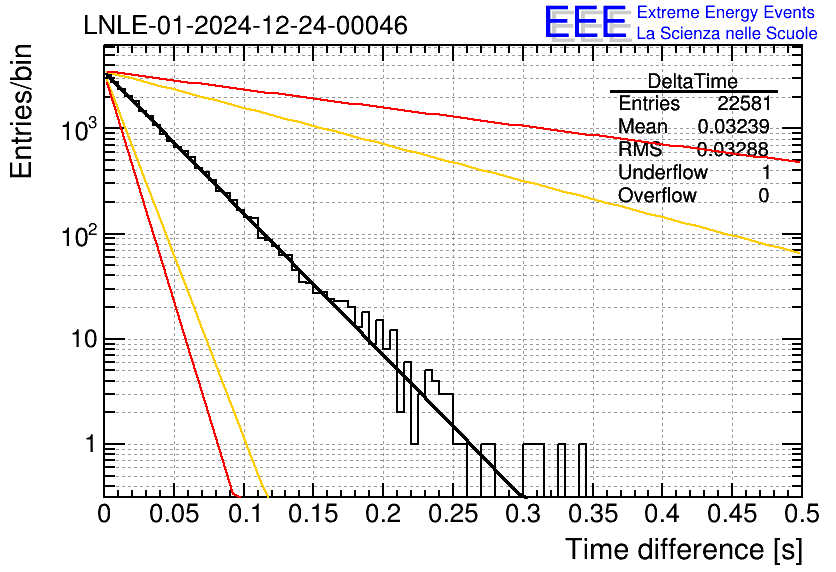 LNLE-01-2024-12-24-00046

EEE Extreme Energy Events
La Scienza nelle Scuole

| DeltaTime | |
|---|---|
| Entries | 22581 |
| Mean | 0.03239 |
| RMS | 0.03288 |
| Underflow | 1 |
| Overflow | 0 |

Entries/bin

$10^3$

$10^2$

10

1

0
0.05
0.1
0.15
0.2
0.25
0.3
0.35
0.4
0.45
0.5

Time difference [s]